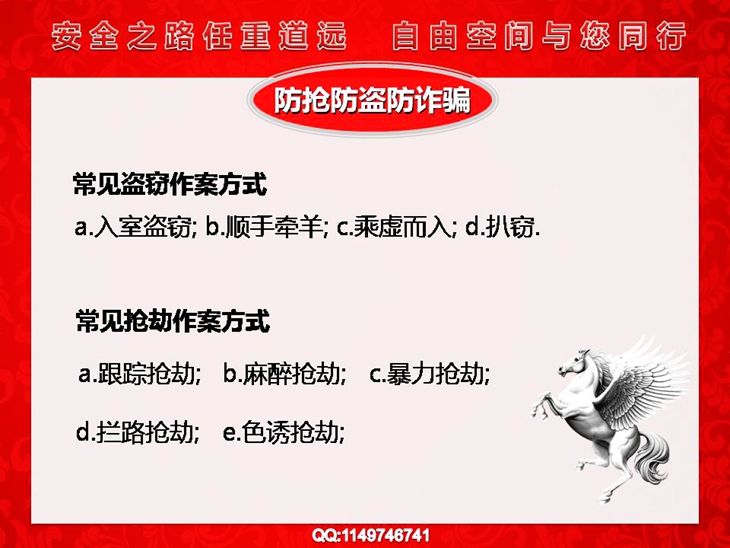 安全之路任重道远　自由空间与您同行

防抢防盗防诈骗

常见盗窃作案方式

a.入室盗窃; b.顺手牵羊; c.乘虚而入; d.扒窃.

常见抢劫作案方式

a.跟踪抢劫;　b.麻醉抢劫;　c.暴力抢劫;

d.拦路抢劫;　e.色诱抢劫;

QQ:1149746741